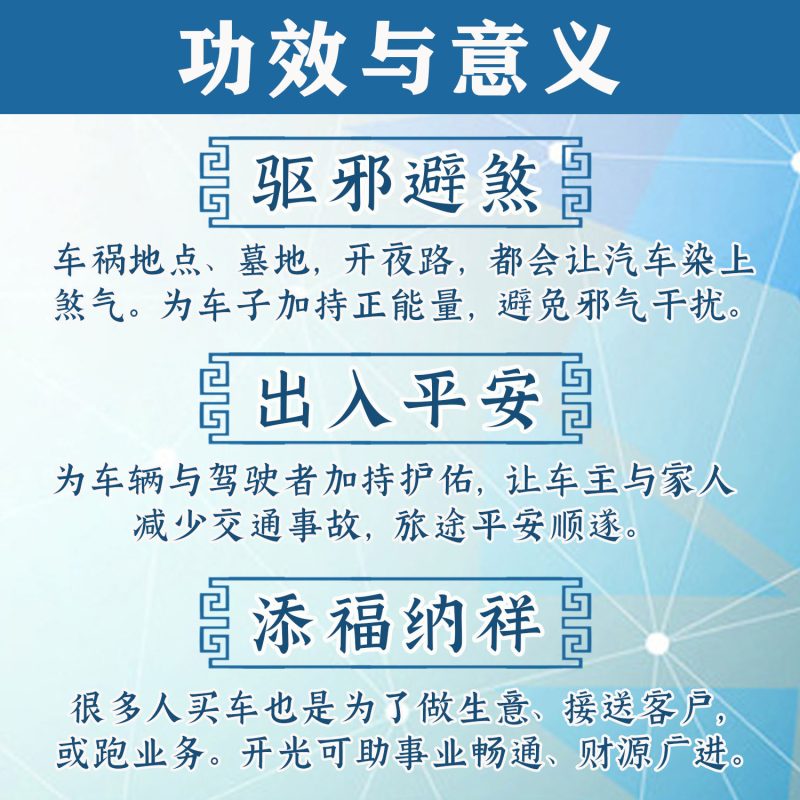 功效与意义

驱邪避煞

车祸地点、墓地，开夜路，都会让汽车染上煞气。为车子加持正能量，避免邪气干扰。

出入平安

为车辆与驾驶者加持护佑，让车主与家人减少交通事故，旅途平安顺遂。

添福纳祥

很多人买车也是为了做生意、接送客户，或跑业务。开光可助事业畅通、财源广进。